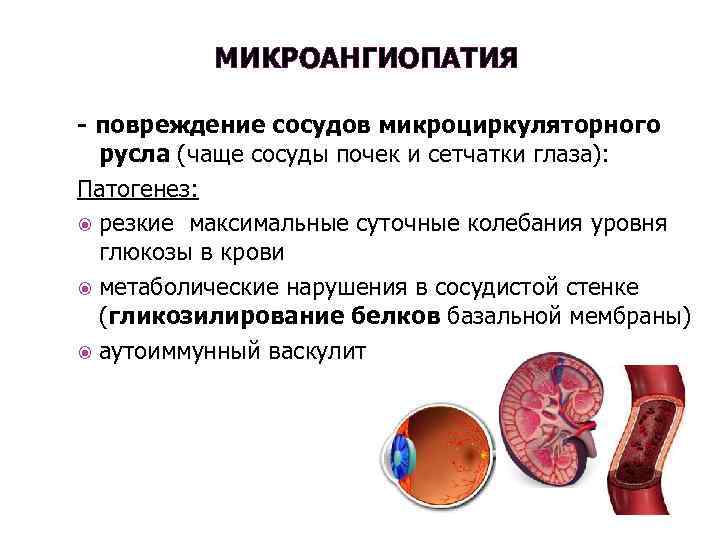 МИКРОАНГИОПАТИЯ

- повреждение сосудов микроциркуляторного русла (чаще сосуды почек и сетчатки глаза):

Патогенез:

резкие максимальные суточные колебания уровня глюкозы в крови

метаболические нарушения в сосудистой стенке (гликозилирование белков базальной мембраны)

аутоиммунный васкулит